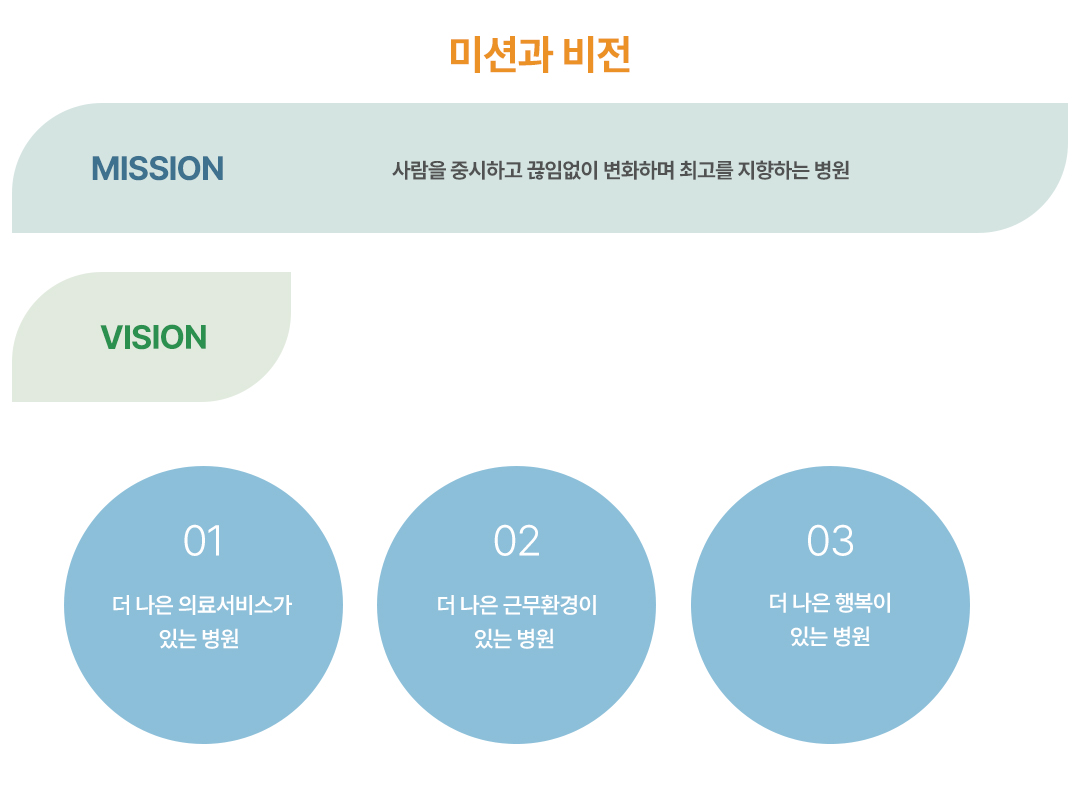 미션과 비전

MISSION

사람을 중시하고 끊임없이 변화하며 최고를 지향하는 병원

VISION

01

더 나은 의료서비스가 있는 병원

02

더 나은 근무환경이 있는 병원

03

더 나은 행복이 있는 병원